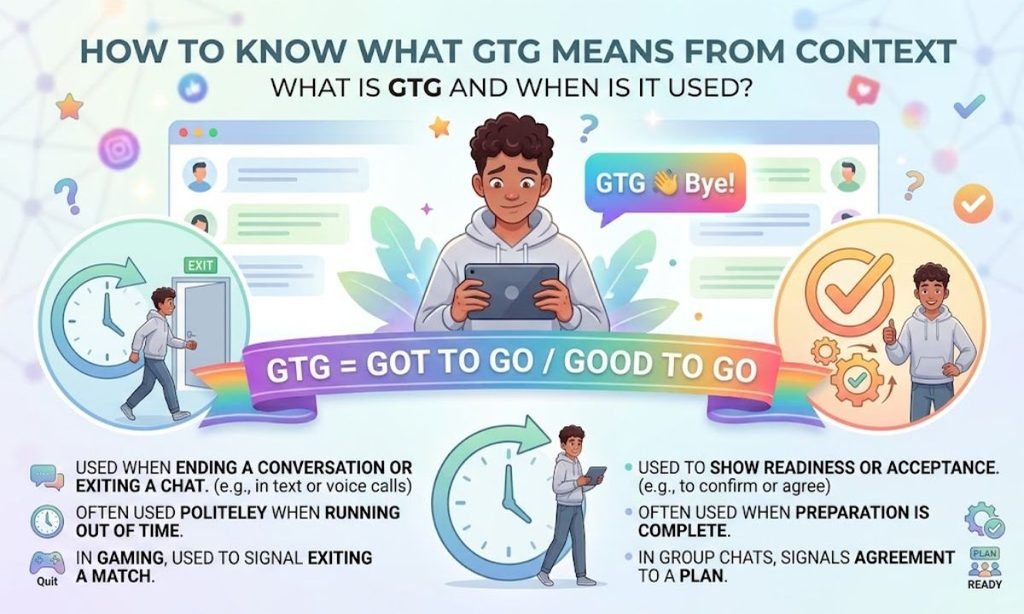 HOW TO KNOW WHAT GTG MEANS FROM CONTEXT
WHAT IS GTG AND WHEN IS IT USED?

GTG 👋 Bye!

EXIT

GTG = GOT TO GO / GOOD TO GO

USED WHEN ENDING A CONVERSATION OR EXITING A CHAT. (e.g., in text or voice calls)

OFTEN USED POLITELEY WHEN RUNNING OUT OF TIME.

Quit
IN GAMING, USED TO SIGNAL EXITING A MATCH.

USED TO SHOW READINESS OR ACCEPTANCE. (e.g., to confirm or agree)

OFTEN USED WHEN PREPARATION IS COMPLETE.

IN GROUP CHATS, SIGNALS AGREEMENT TO A PLAN.

PLAN
READY